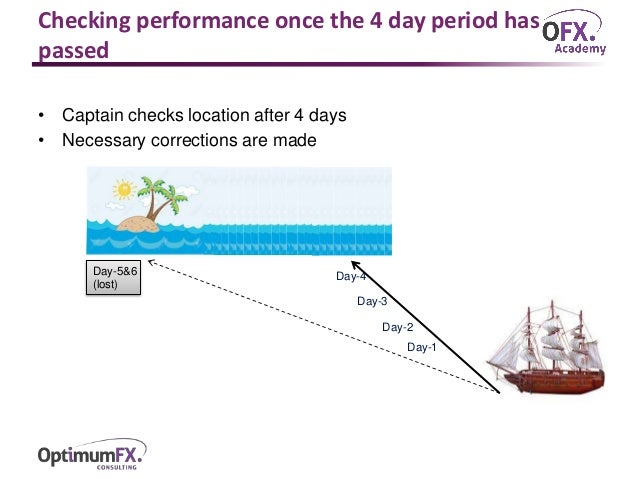 Checking performance once the 4 day period has passed

OFX. Academy

• Captain checks location after 4 days
• Necessary corrections are made

Day-5&6 (lost)

Day-4

Day-3

Day-2

Day-1

OptimumFX. CONSULTING